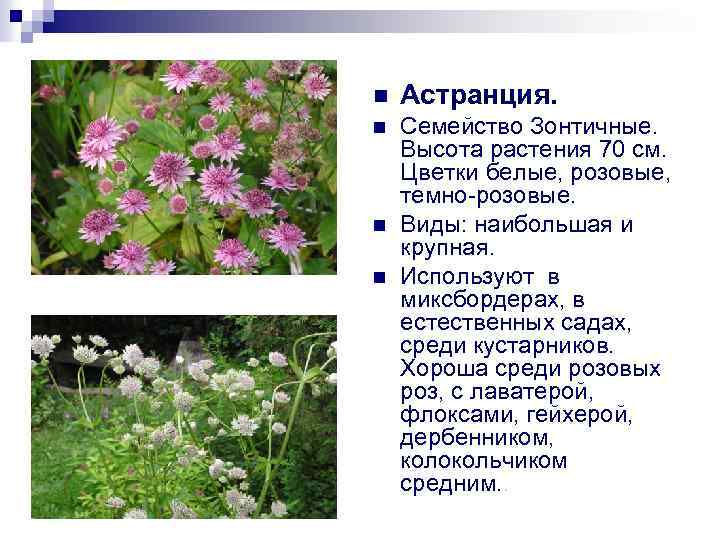 Астранция.

Семейство Зонтичные. Высота растения 70 см. Цветки белые, розовые, темно-розовые.

Виды: наибольшая и крупная.

Используют в миксбордерах, в естественных садах, среди кустарников. Хороша среди розовых роз, с лаватерой, флоксами, гейхерой, дербенником, колокольчиком средним.